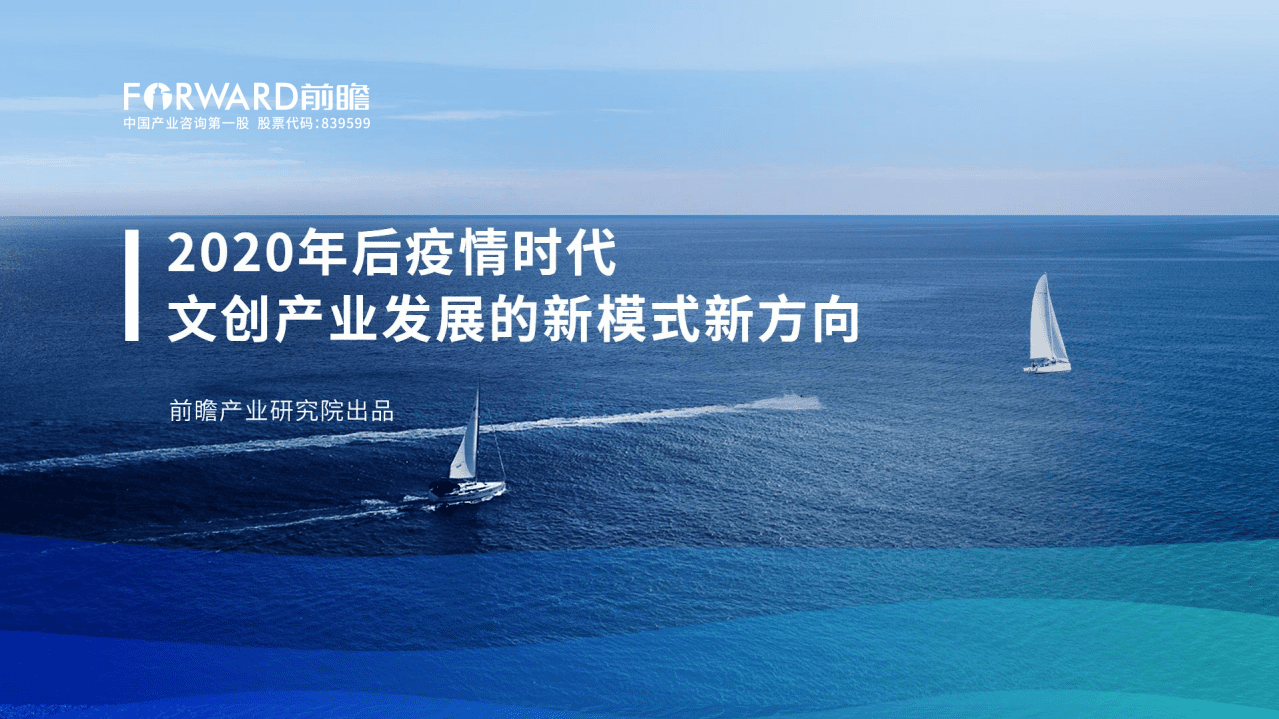 FORWARD前瞻
中国产业咨询第一股 股票代码:839599

2020年后疫情时代
文创产业发展的新模式新方向

前瞻产业研究院出品